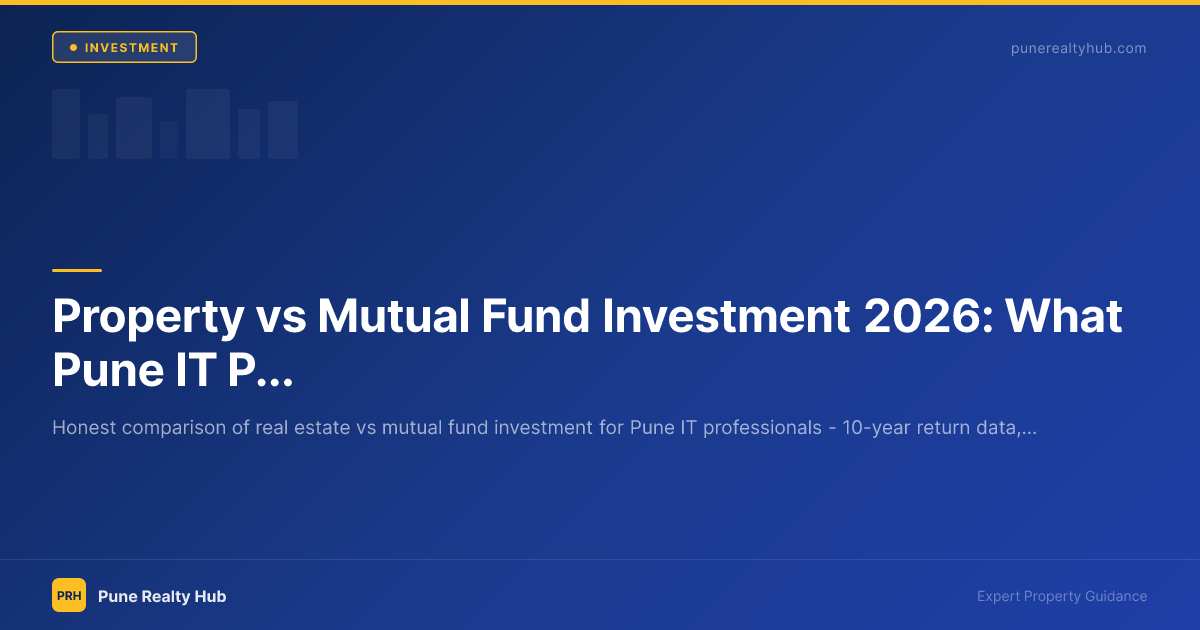 INVESTMENT

punerealtyhub.com

Property vs Mutual Fund Investment 2026: What Pune IT P...

Honest comparison of real estate vs mutual fund investment for Pune IT professionals - 10-year return data,...

PRH Pune Realty Hub

Expert Property Guidance